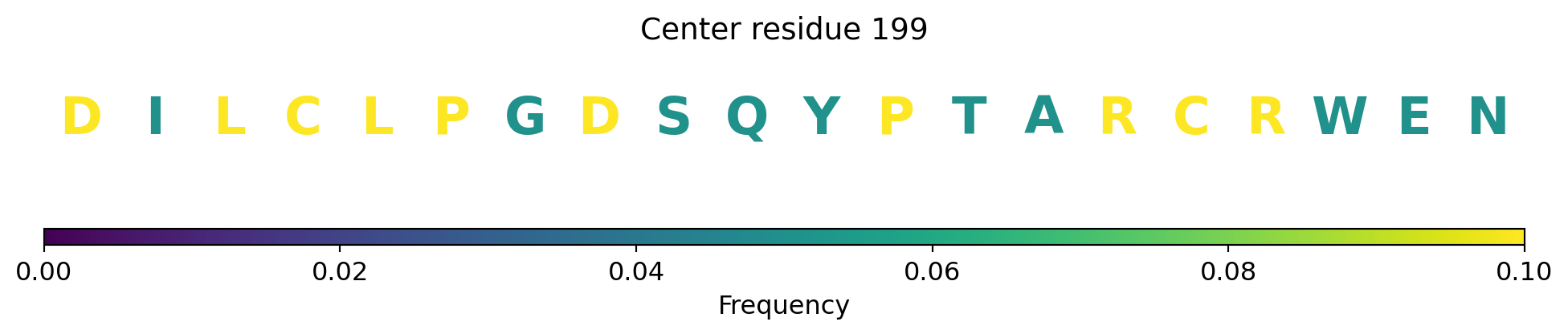 Center residue 199

D I L C L P G D S Q Y P T A R C R W E N

0.00 0.02 0.04 0.06 0.08 0.10

Frequency